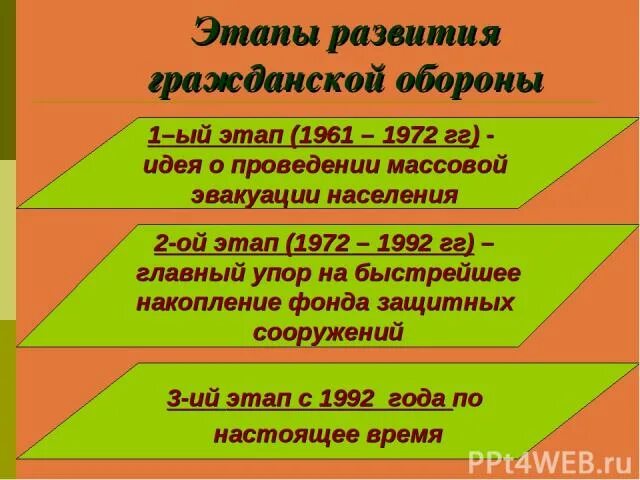 Этапы развития гражданской обороны

1–ый этап (1961 – 1972 гг) - идея о проведении массовой эвакуации населения

2-ой этап (1972 – 1992 гг) – главный упор на быстрейшее накопление фонда защитных сооружений

3-ий этап с 1992 года по настоящее время

PPt4WEB.ru